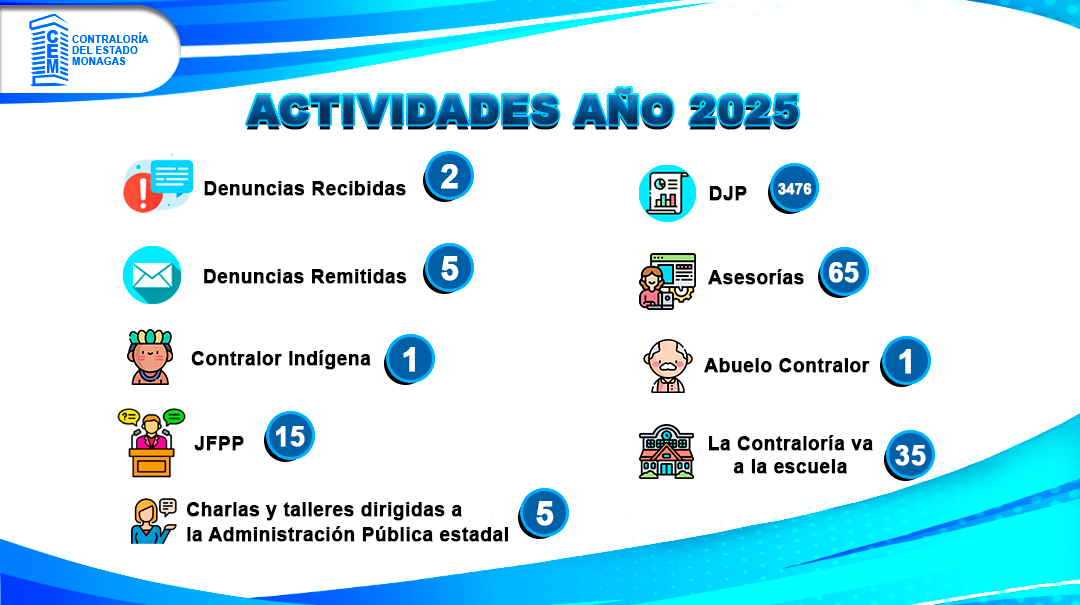 CEM CONTRALORÍA DEL ESTADO MONAGAS

ACTIVIDADES AÑO 2025

Denuncias Recibidas 2

Denuncias Remitidas 5

Contralor Indígena 1

JFPP 15

Charlas y talleres dirigidas a la Administración Pública estadal 5

DJP 3476

Asesorías 65

Abuelo Contralor 1

La Contraloría va a la escuela 35